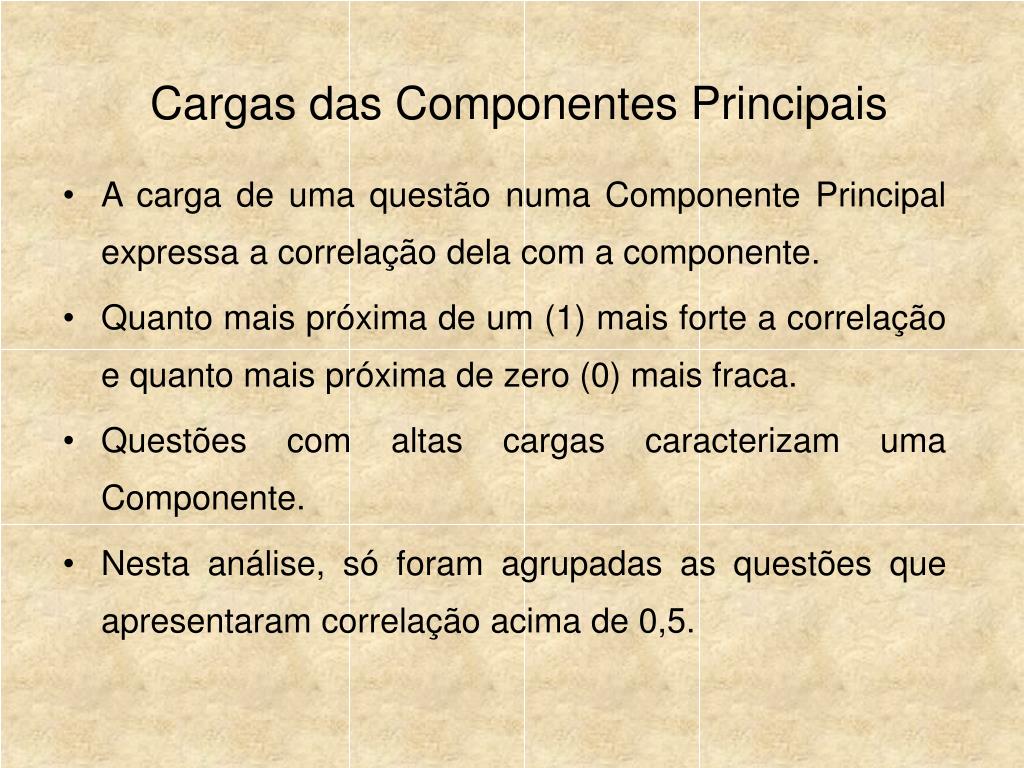 Cargas das Componentes Principais

• A carga de uma questão numa Componente Principal expressa a correlação dela com a componente.

• Quanto mais próxima de um (1) mais forte a correlação e quanto mais próxima de zero (0) mais fraca.

• Questões com altas cargas caracterizam uma Componente.

• Nesta análise, só foram agrupadas as questões que apresentaram correlação acima de 0,5.